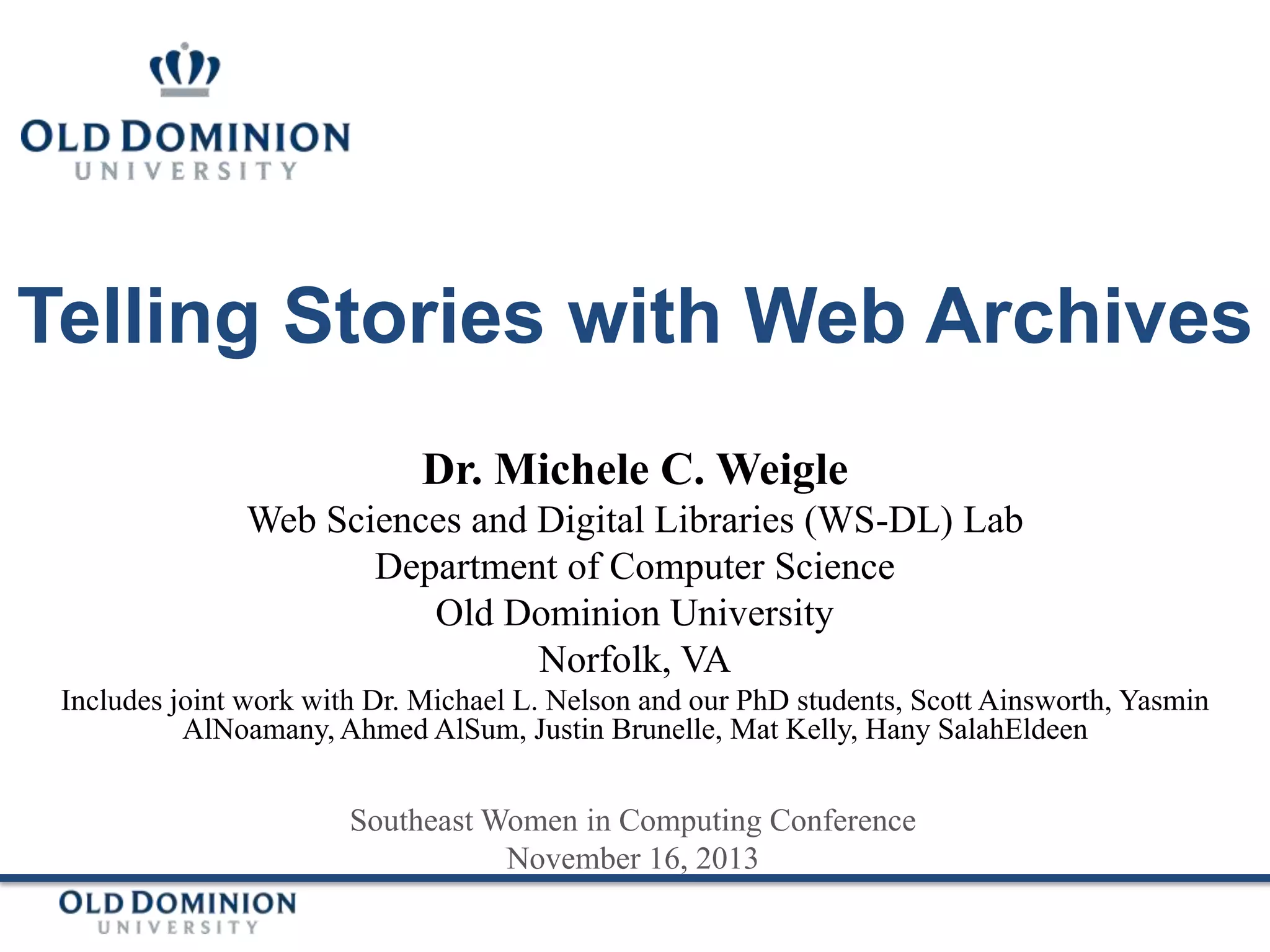 OLD DOMINION
UNIVERSITY

Telling Stories with Web Archives

Dr. Michele C. Weigle
Web Sciences and Digital Libraries (WS-DL) Lab
Department of Computer Science
Old Dominion University
Norfolk, VA
Includes joint work with Dr. Michael L. Nelson and our PhD students, Scott Ainsworth, Yasmin AlNoamany, Ahmed AlSum, Justin Brunelle, Mat Kelly, Hany SalahEldeen

Southeast Women in Computing Conference
November 16, 2013

OLD DOMINION
UNIVERSITY